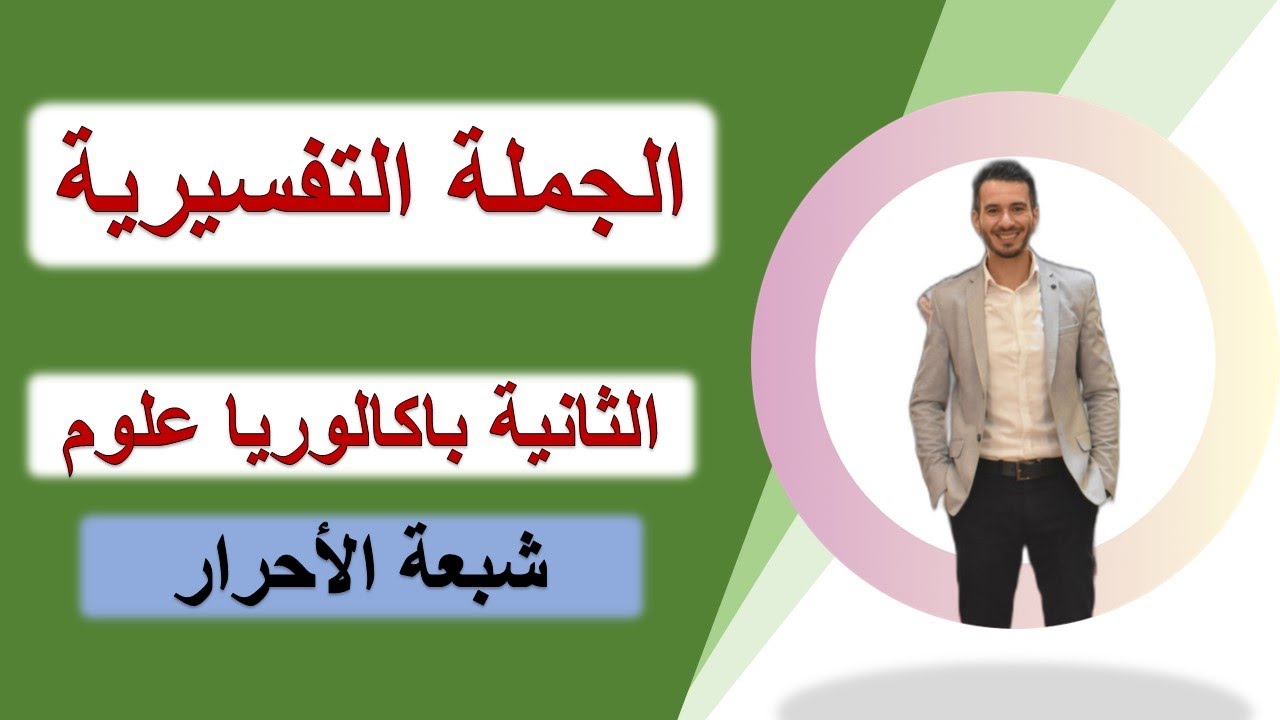 الجملة التفسيرية

الثانية باكالوريا علوم

شبعة الأحرار